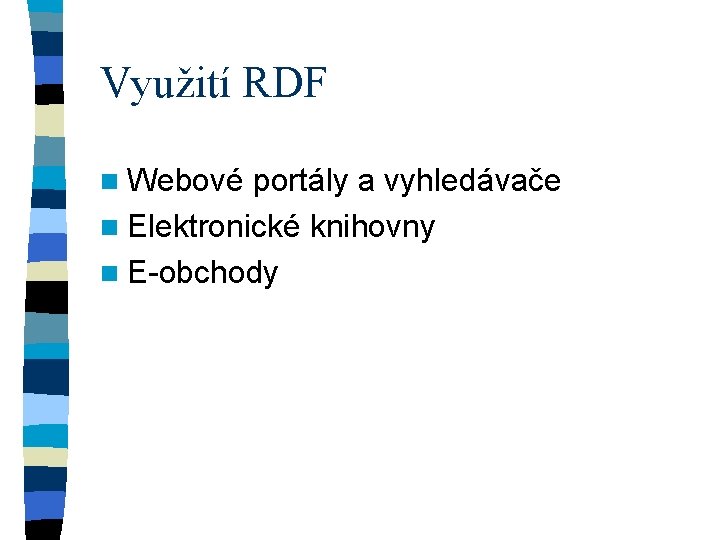 Využití RDF

- Webové portály a vyhledávače
- Elektronické knihovny
- E-obchody